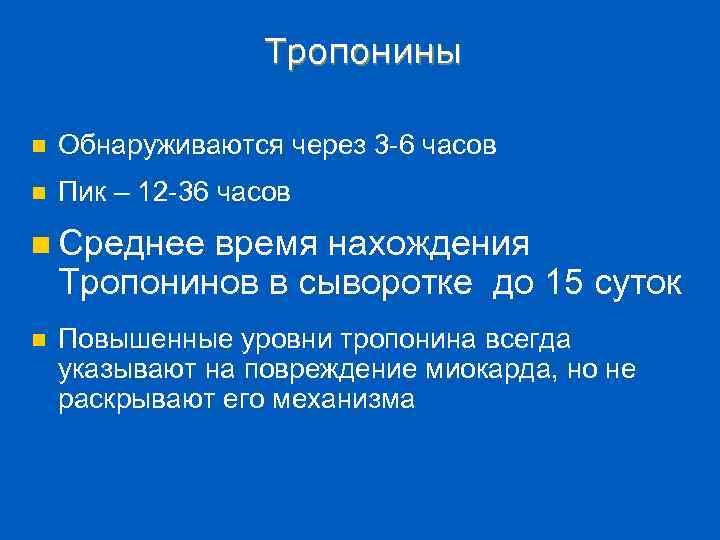 Тропонины

Обнаруживаются через 3-6 часов

Пик – 12-36 часов

Среднее время нахождения Тропонинов в сыворотке  до 15 суток

Повышенные уровни тропонина всегда указывают на повреждение миокарда, но не раскрывают его механизма